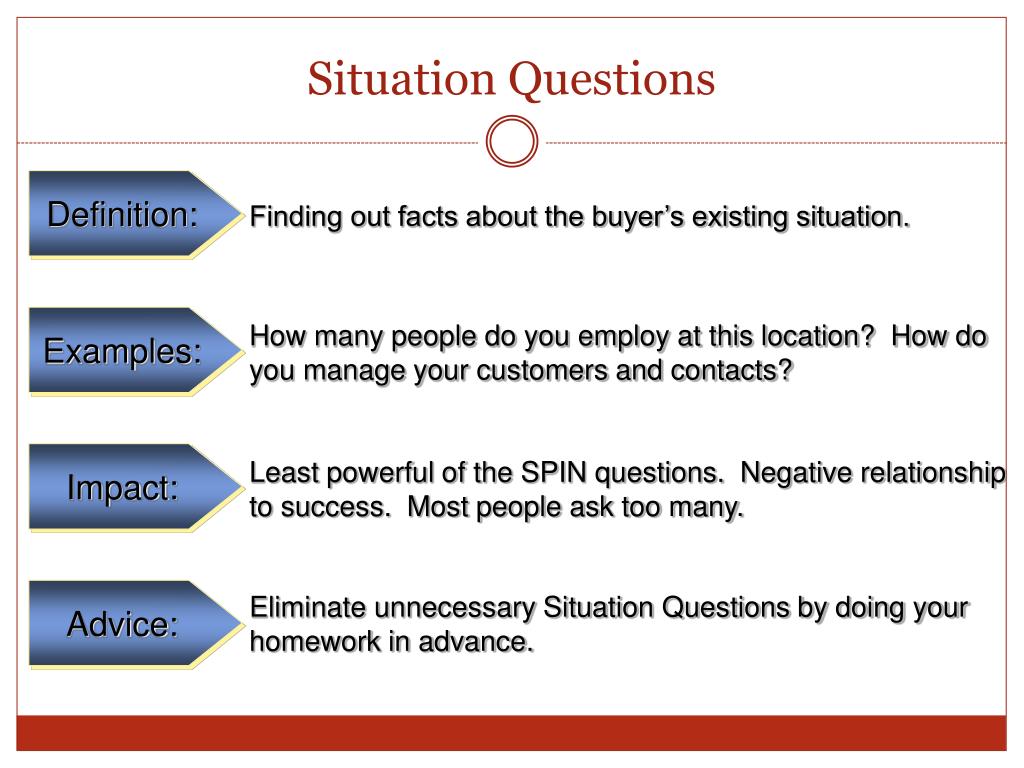 Situation Questions

Definition:

Finding out facts about the buyer’s existing situation.

Examples:

How many people do you employ at this location? How do you manage your customers and contacts?

Impact:

Least powerful of the SPIN questions. Negative relationship to success. Most people ask too many.

Advice:

Eliminate unnecessary Situation Questions by doing your homework in advance.